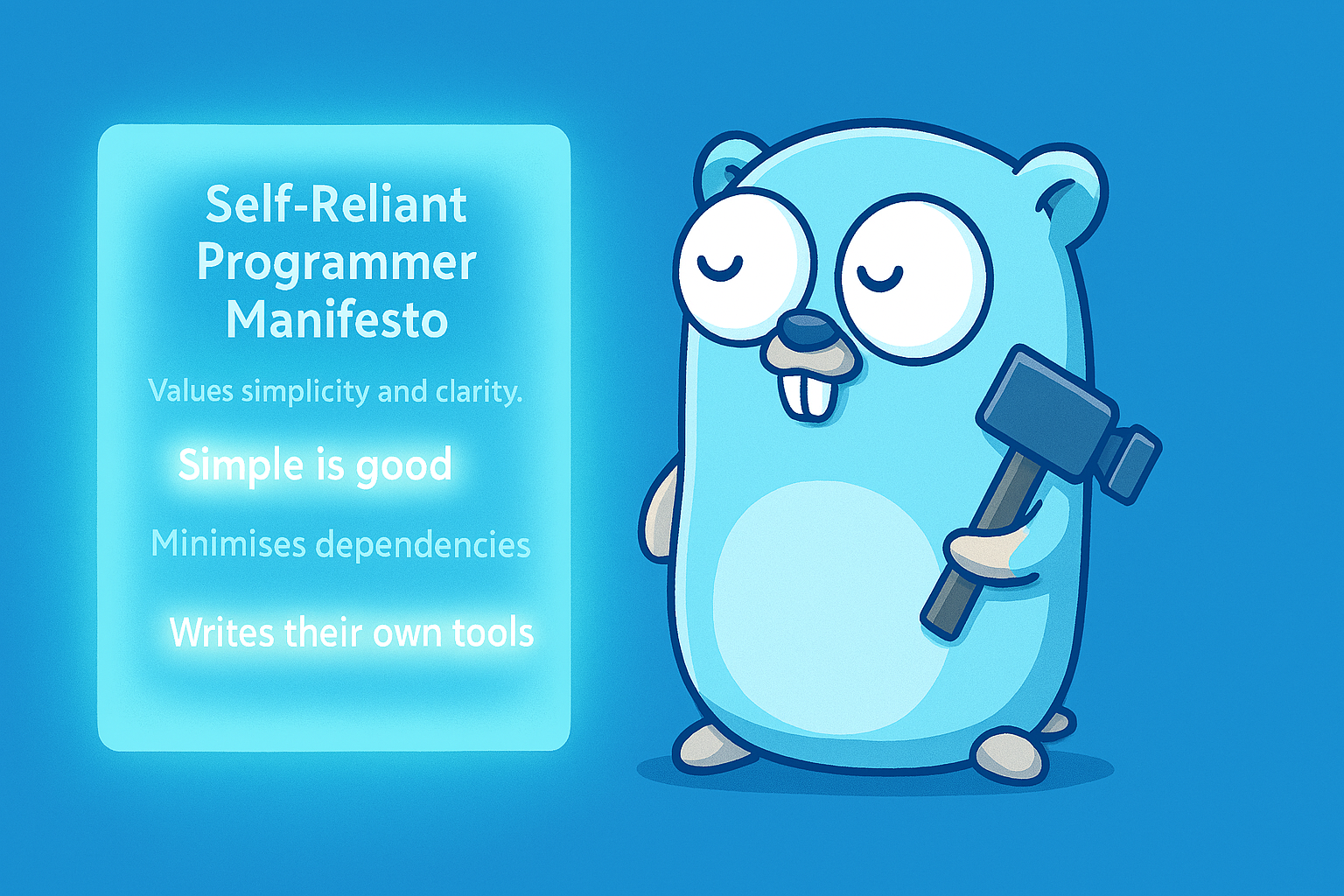 Self-Reliant Programmer Manifesto

Values simplicity and clarity.

Simple is good

Minimises dependencies

Writes their own tools